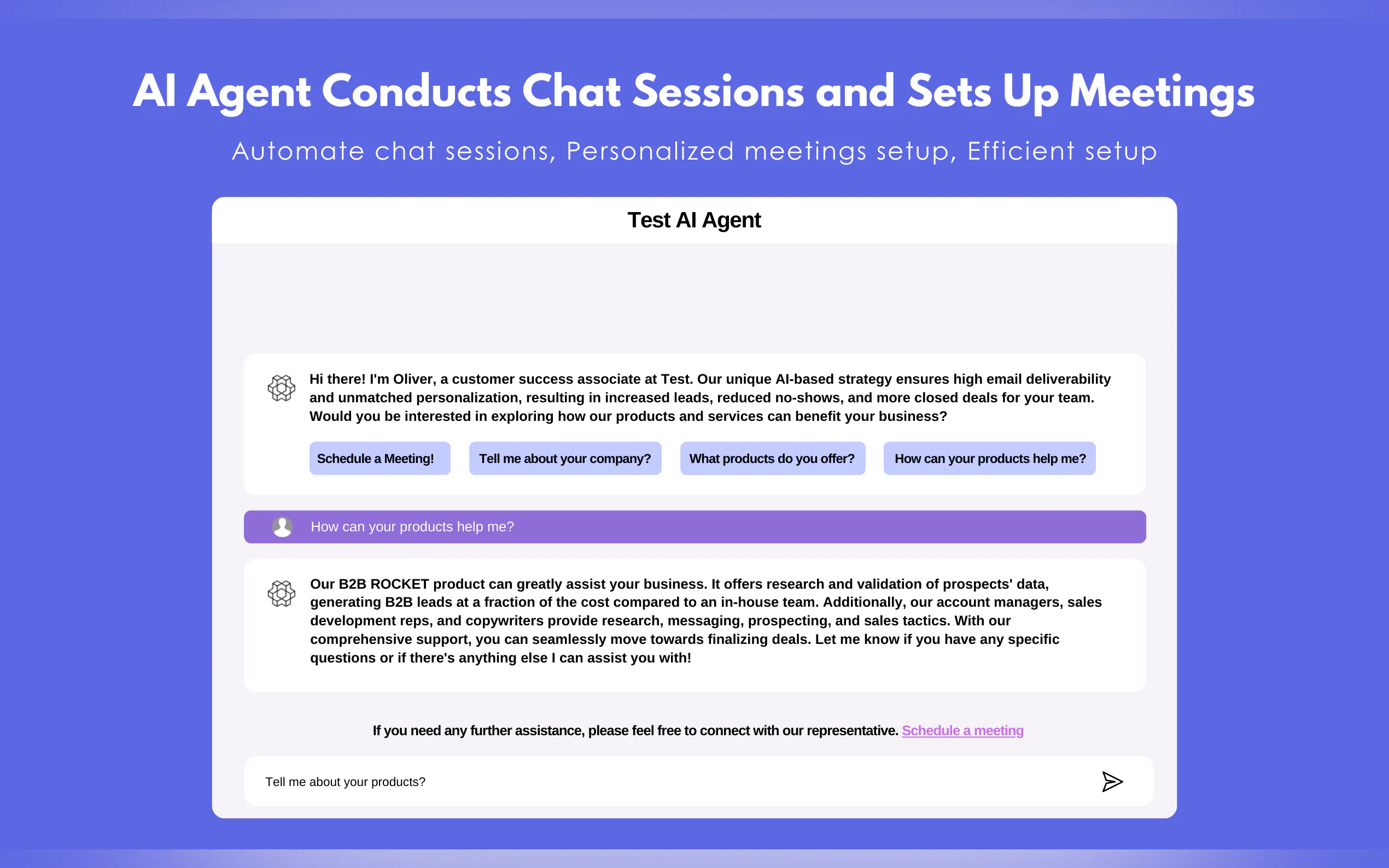 AI Agent Conducts Chat Sessions and Sets Up Meetings

Automate chat sessions, Personalized meetings setup, Efficient setup

Test AI Agent

Hi there! I'm Oliver, a customer success associate at Test. Our unique AI-based strategy ensures high email deliverability and unmatched personalization, resulting in increased leads, reduced no-shows, and more closed deals for your team. Would you be interested in exploring how our products and services can benefit your business?

Schedule a Meeting!

Tell me about your company?

What products do you offer?

How can your products help me?

How can your products help me?

Our B2B ROCKET product can greatly assist your business. It offers research and validation of prospects' data, generating B2B leads at a fraction of the cost compared to an in-house team. Additionally, our account managers, sales development reps, and copywriters provide research, messaging, prospecting, and sales tactics. With our comprehensive support, you can seamlessly move towards finalizing deals. Let me know if you have any specific questions or if there's anything else I can assist you with!

If you need any further assistance, please feel free to connect with our representative. Schedule a meeting

Tell me about your products?